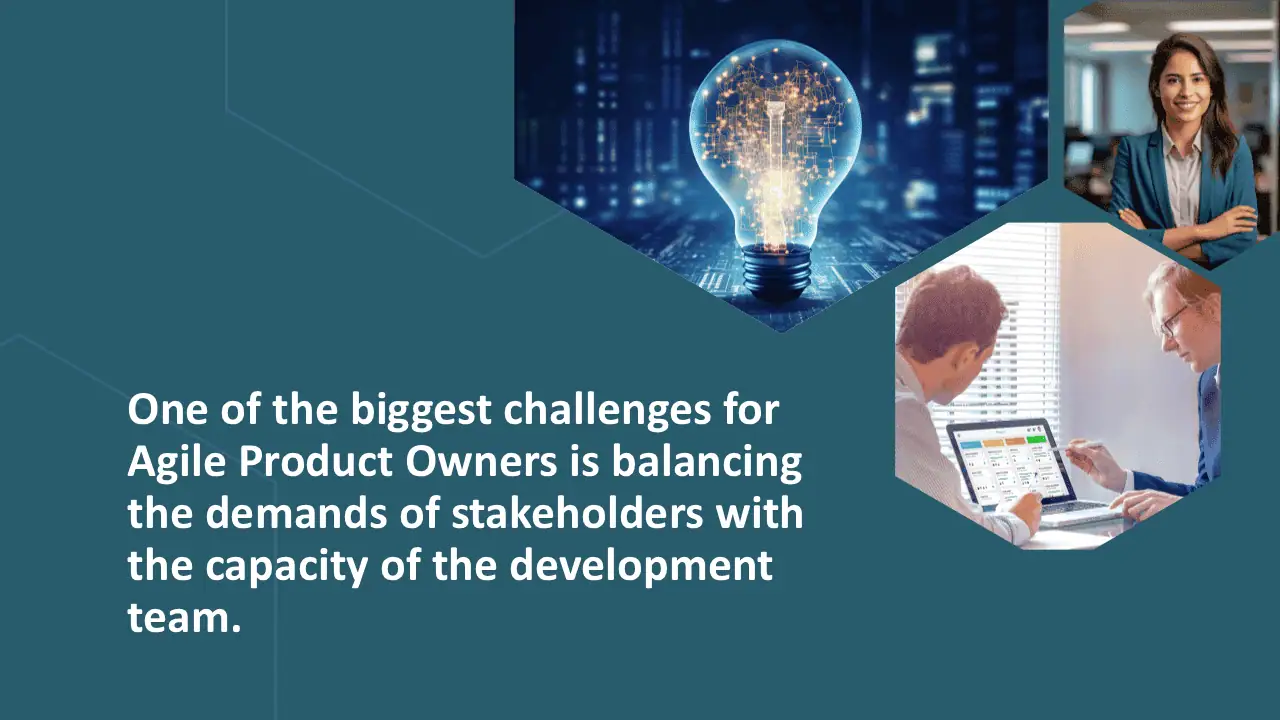 One of the biggest challenges for Agile Product Owners is balancing the demands of stakeholders with the capacity of the development team.